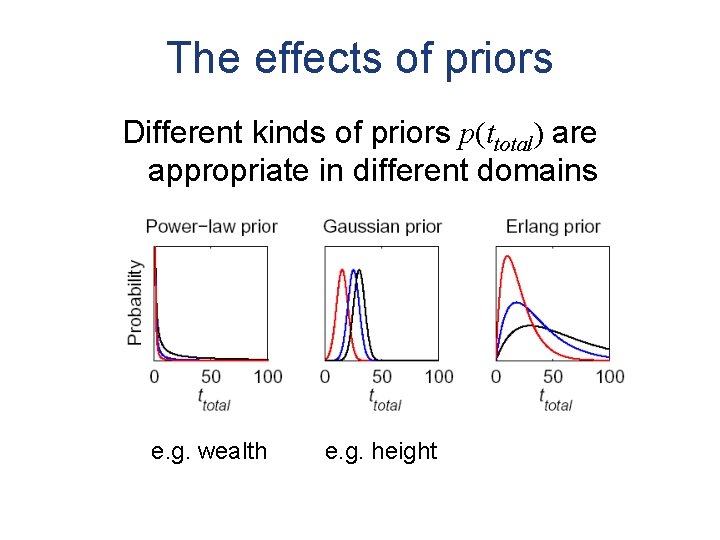 The effects of priors

Different kinds of priors $p(t_{total})$ are appropriate in different domains

Power−law prior

Probability

0 50 100

$t_{total}$

Gaussian prior

0 50 100

$t_{total}$

Erlang prior

0 50 100

$t_{total}$

e.g. wealth

e.g. height